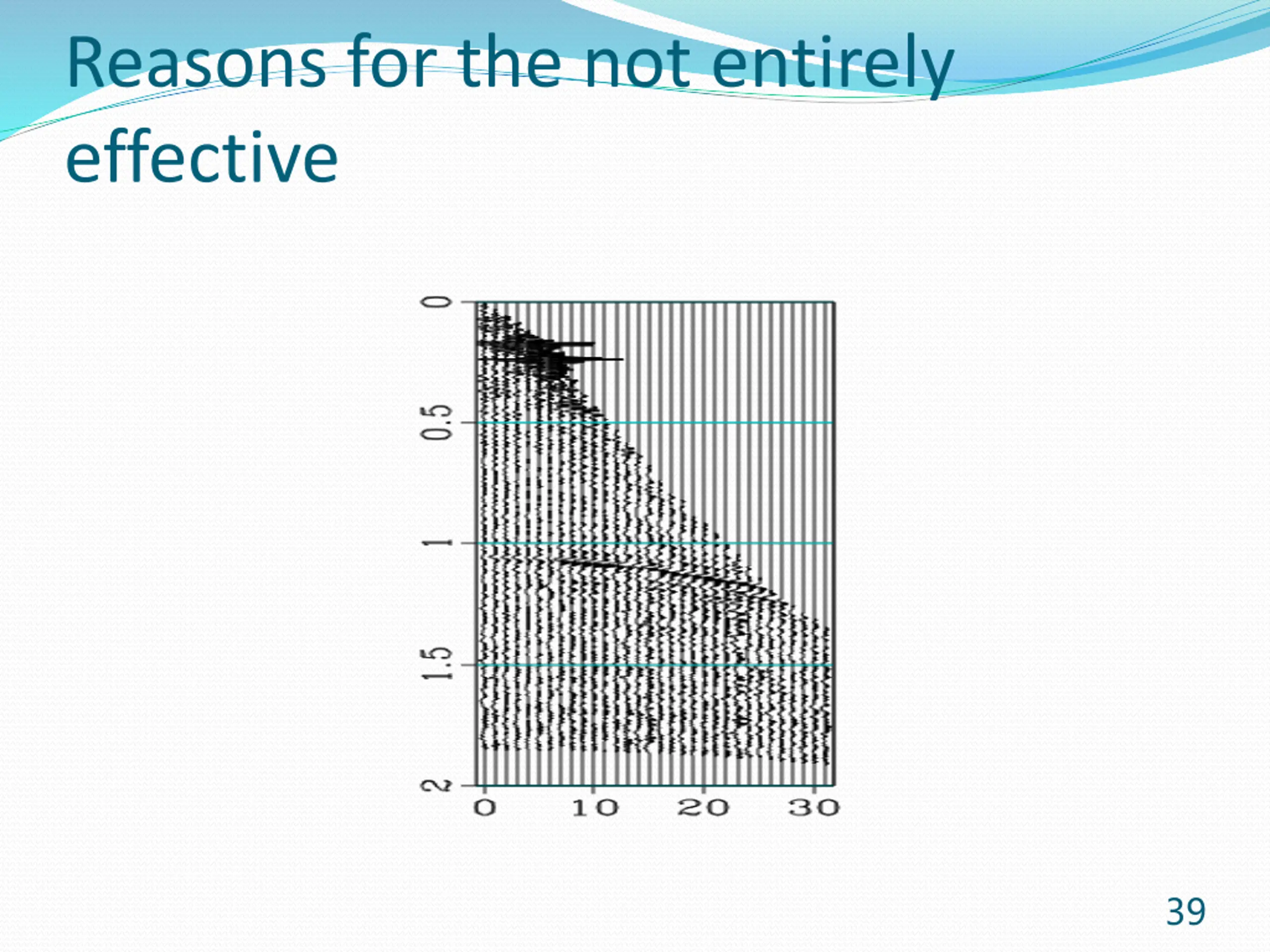 Reasons for the not entirely effective

0
0.5
1
1.5
2

0
10
20
30

39